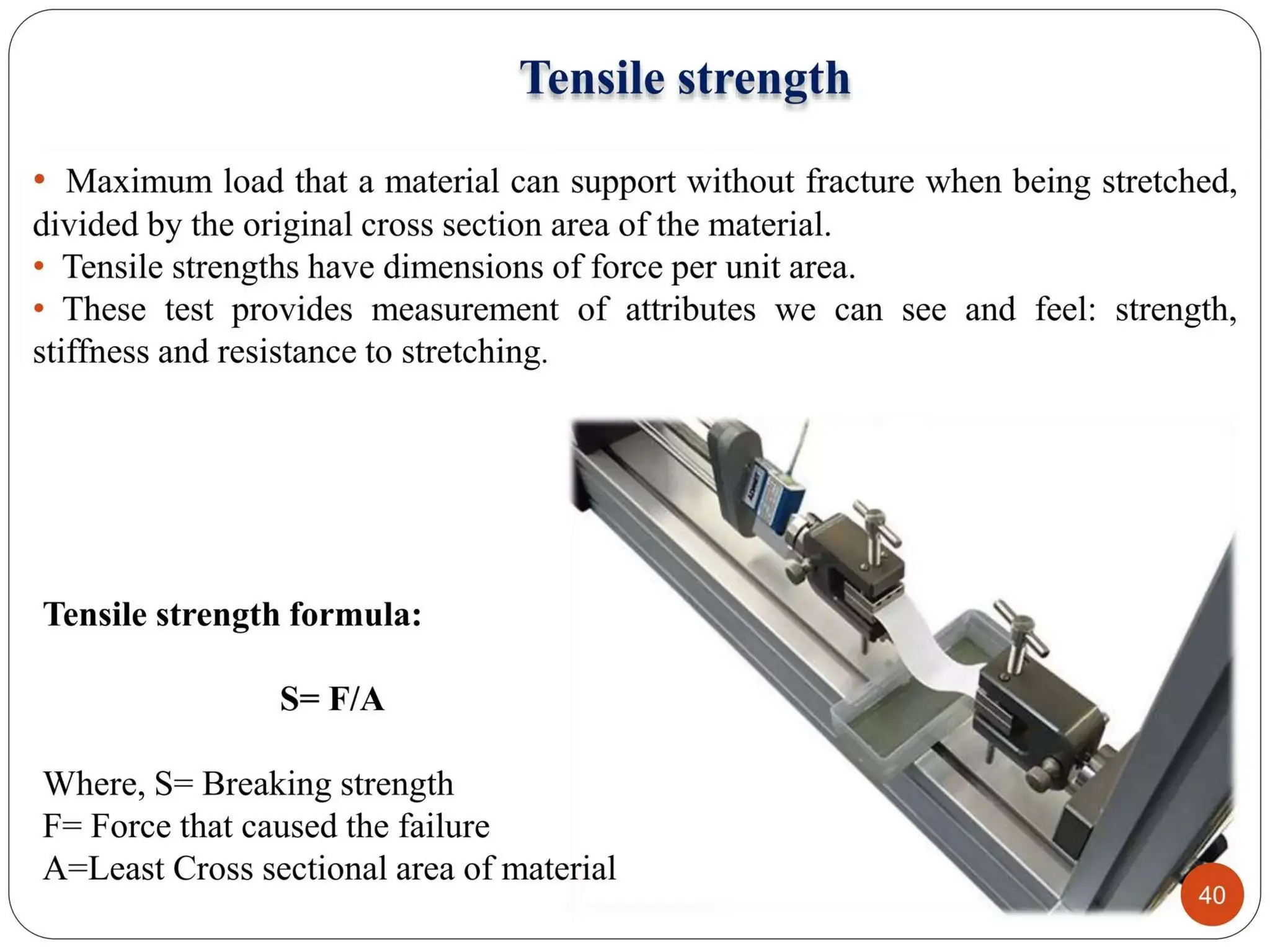 Tensile strength

• Maximum load that a material can support without fracture when being stretched, divided by the original cross section area of the material.
• Tensile strengths have dimensions of force per unit area.
• These test provides measurement of attributes we can see and feel: strength, stiffness and resistance to stretching.

Tensile strength formula:

S= F/A

Where, S= Breaking strength
F= Force that caused the failure
A=Least Cross sectional area of material

40